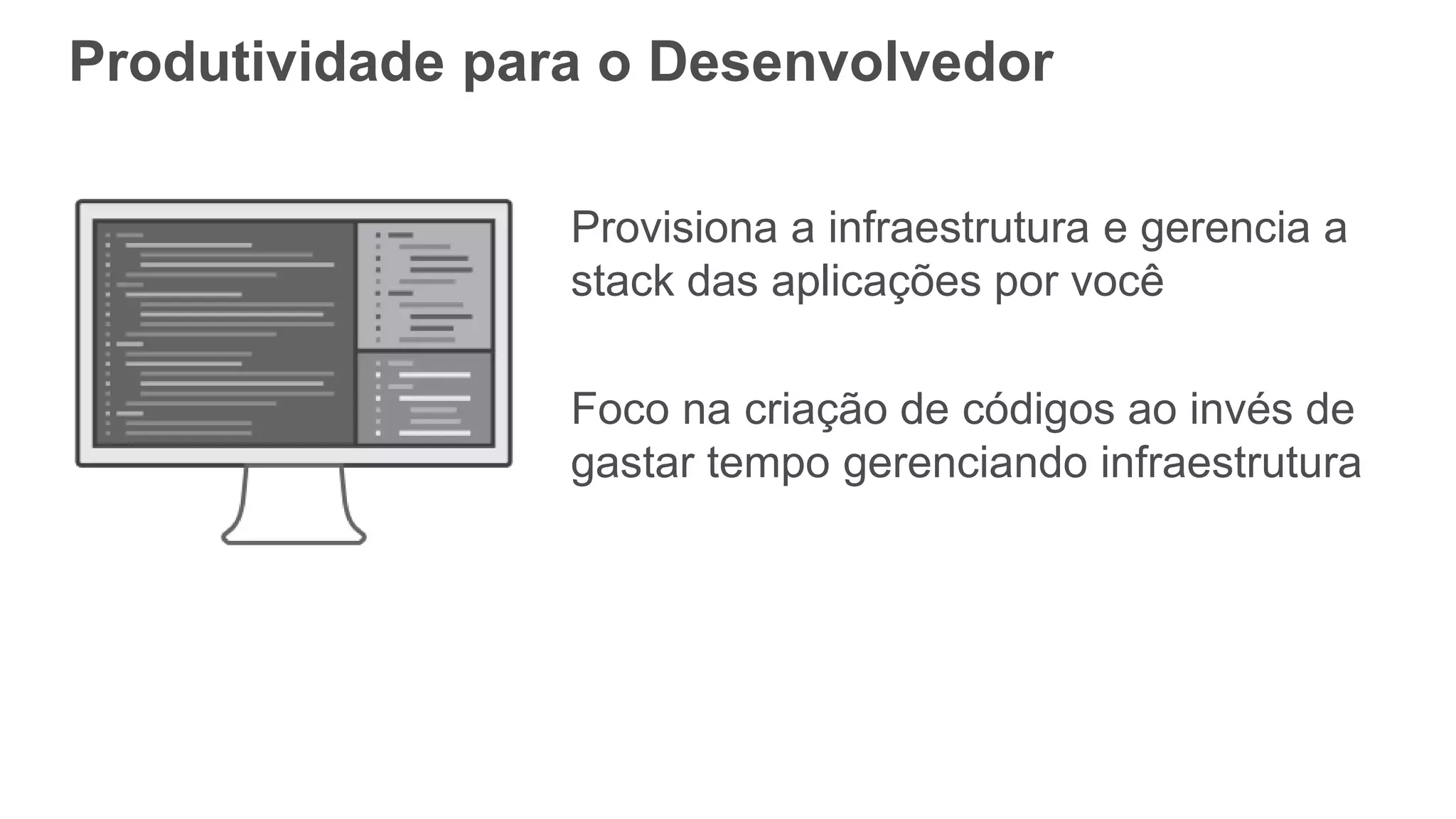 Produtividade para o Desenvolvedor

Provisiona a infraestrutura e gerencia a stack das aplicações por você

Foco na criação de códigos ao invés de gastar tempo gerenciando infraestrutura